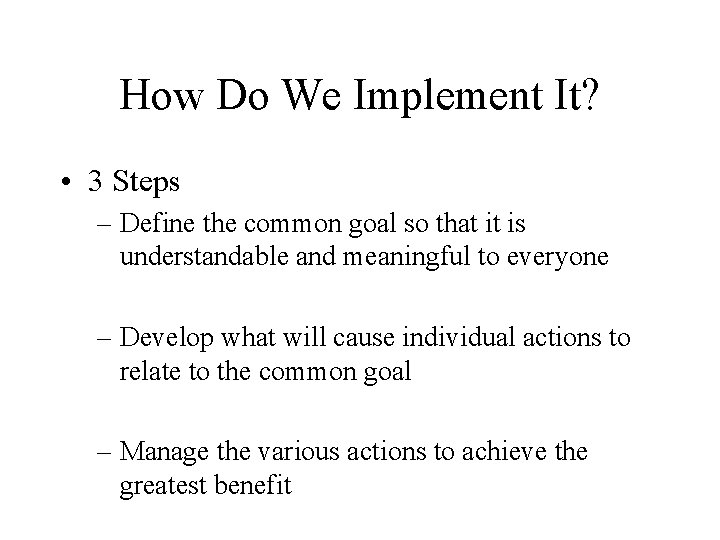 How Do We Implement It?

• 3 Steps

– Define the common goal so that it is understandable and meaningful to everyone

– Develop what will cause individual actions to relate to the common goal

– Manage the various actions to achieve the greatest benefit